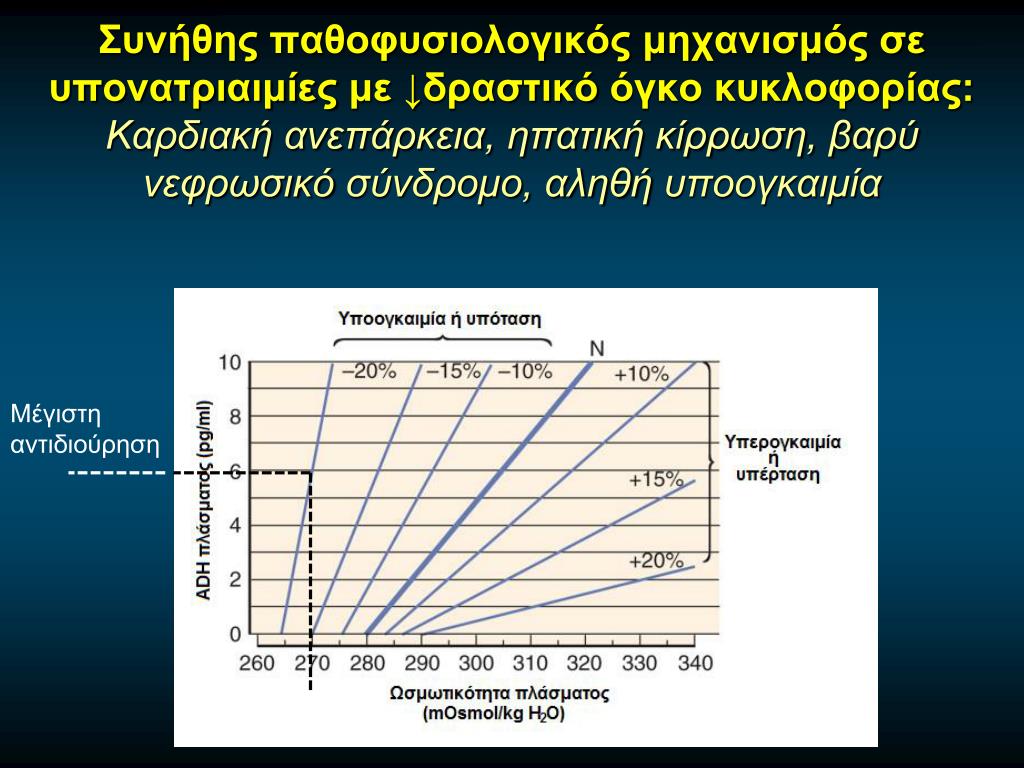 Συνήθης παθοφυσιολογικός μηχανισμός σε υπονατριαιμίες με ↓δραστικό όγκο κυκλοφορίας: Καρδιακή ανεπάρκεια, ηπατική κίρρωση, βαρύ νεφρωσικό σύνδρομο, αληθή υποογκαιμία

Μέγιστη αντιδιούρηση

Υποογκαιμία ή υπόταση

−20% −15% −10% N +10% +15% +20%

Υπερογκαιμία ή υπέρταση

ADH πλάσματος (pg/ml)

10
8
6
4
2
0

260 270 280 290 300 310 320 330 340

Ωσμωτικότητα πλάσματος (mOsmol/kg $H_2O$)